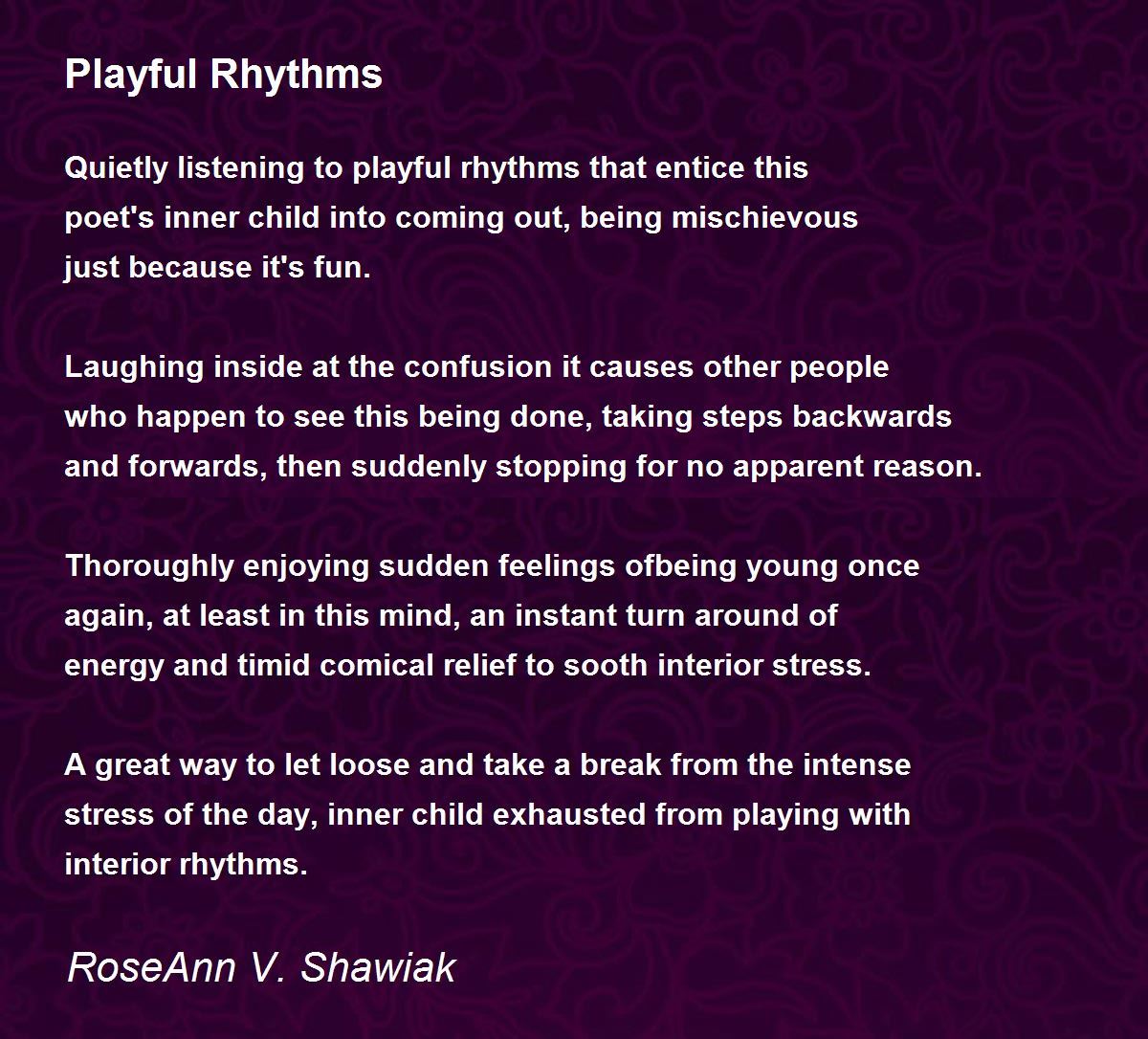 Playful Rhythms

Quietly listening to playful rhythms that entice this
poet's inner child into coming out, being mischievous
just because it's fun.

Laughing inside at the confusion it causes other people
who happen to see this being done, taking steps backwards
and forwards, then suddenly stopping for no apparent reason.

Thoroughly enjoying sudden feelings ofbeing young once
again, at least in this mind, an instant turn around of
energy and timid comical relief to sooth interior stress.

A great way to let loose and take a break from the intense
stress of the day, inner child exhausted from playing with
interior rhythms.

RoseAnn V. Shawiak